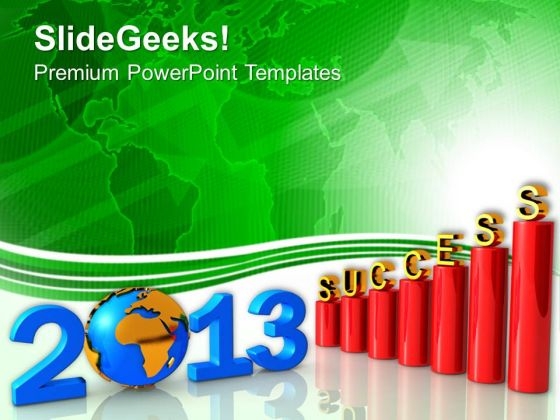 SlideGeeks!
Premium PowerPoint Templates

2013

SUCCESS